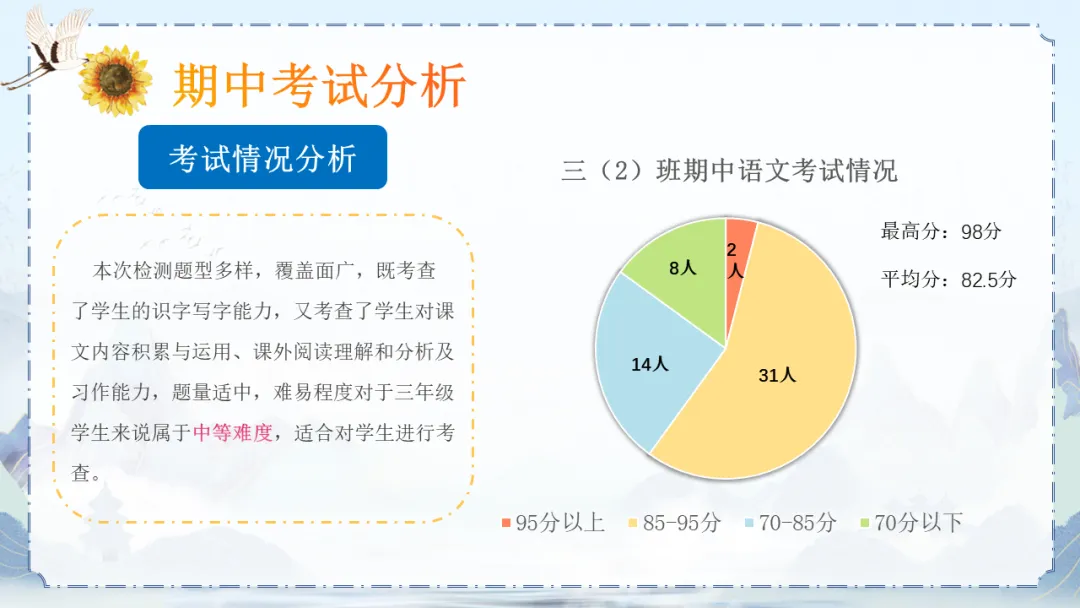 期中考试分析

考试情况分析

本次检测题型多样，覆盖面广，既考查了学生的识字写字能力，又考查了学生对课文内容积累与运用、课外阅读理解和分析及习作能力，题量适中，难易程度对于三年级学生来说属于中等难度，适合对学生进行考查。

三（2）班期中语文考试情况

最高分：98分

平均分：82.5分

2人

31人

14人

8人

95分以上　85-95分　70-85分　70分以下